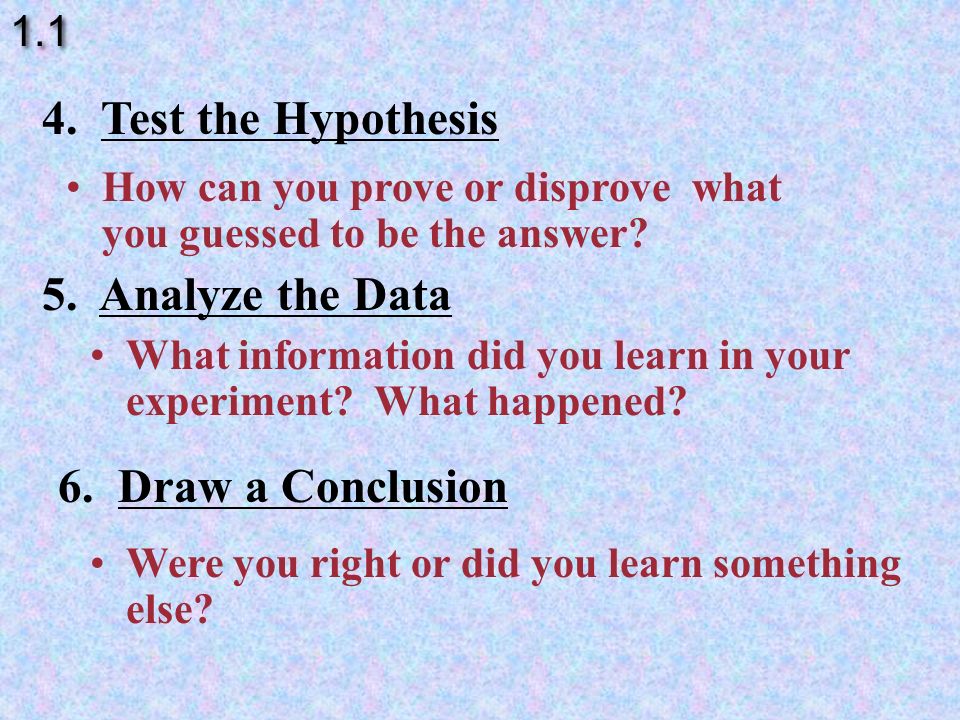 1.1

4. Test the Hypothesis

• How can you prove or disprove what you guessed to be the answer?

5. Analyze the Data

• What information did you learn in your experiment? What happened?

6. Draw a Conclusion

• Were you right or did you learn something else?